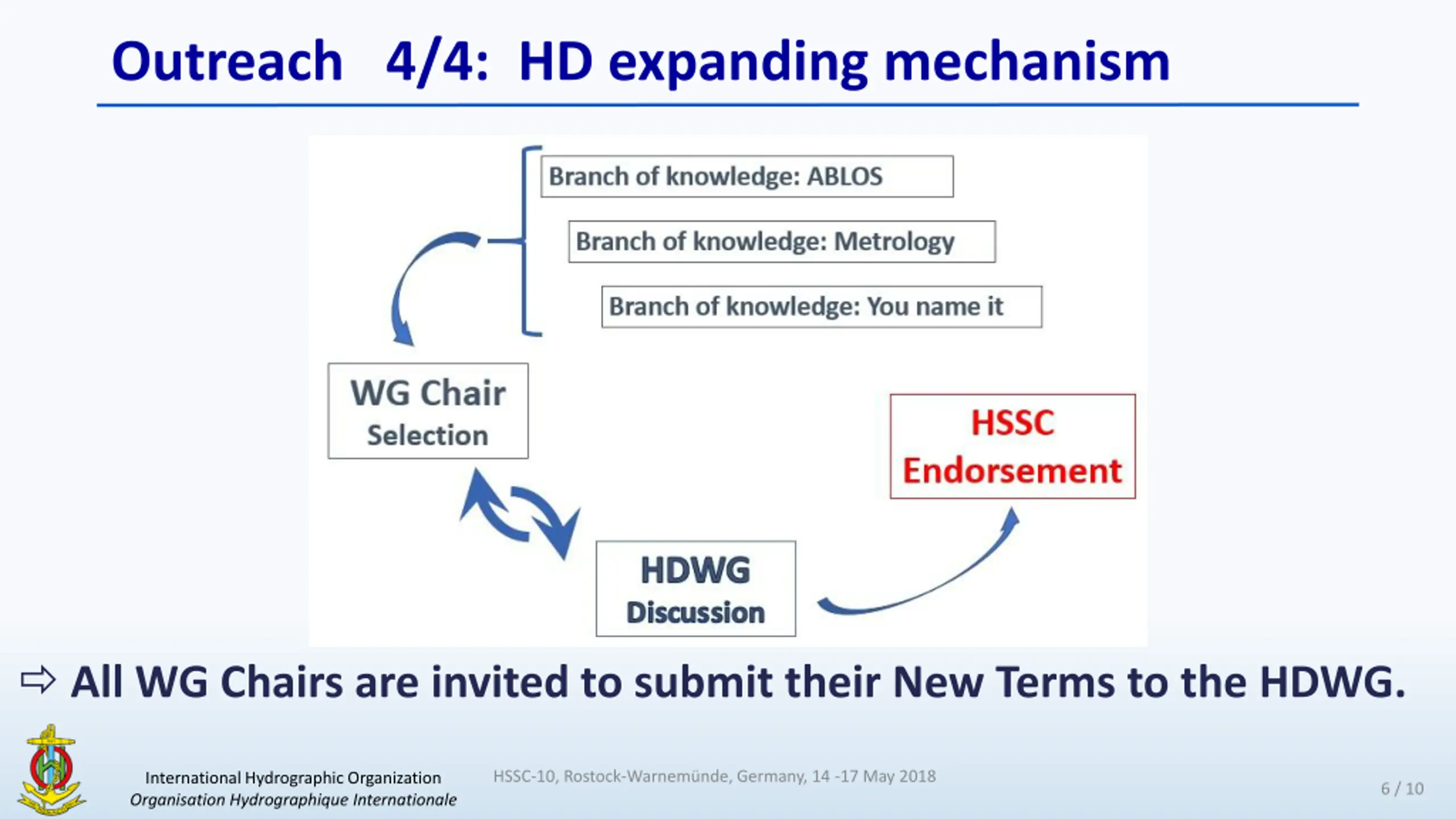 Outreach 4/4: HD expanding mechanism

Branch of knowledge: ABLOS

Branch of knowledge: Metrology

Branch of knowledge: You name it

WG Chair Selection

HSSC Endorsement

HDWG Discussion

⇨ All WG Chairs are invited to submit their New Terms to the HDWG.

International Hydrographic Organization
Organisation Hydrographique Internationale

HSSC-10, Rostock-Warnemünde, Germany, 14 -17 May 2018

6 / 10